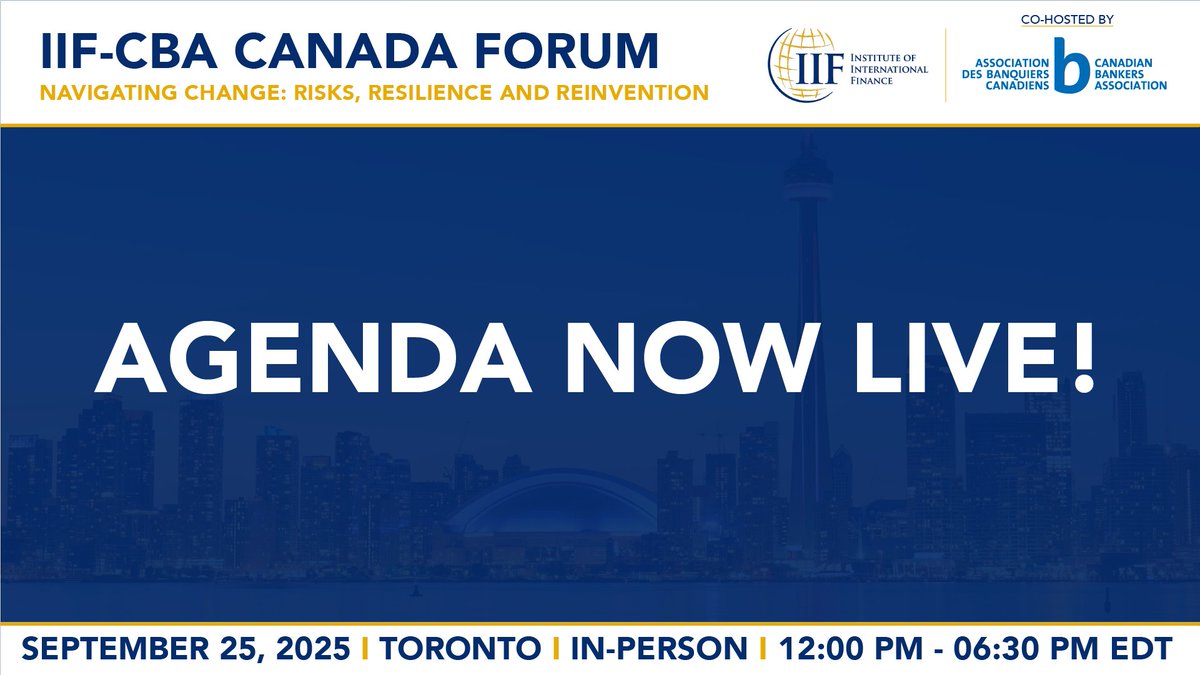 IIF-CBA CANADA FORUM
NAVIGATING CHANGE: RISKS, RESILIENCE AND REINVENTION

IIF INSTITUTE OF INTERNATIONAL FINANCE

CO-HOSTED BY
ASSOCIATION DES BANQUIERS CANADIENS
b
CANADIAN BANKERS ASSOCIATION

AGENDA NOW LIVE!

SEPTEMBER 25, 2025 | TORONTO | IN-PERSON | 12:00 PM - 06:30 PM EDT